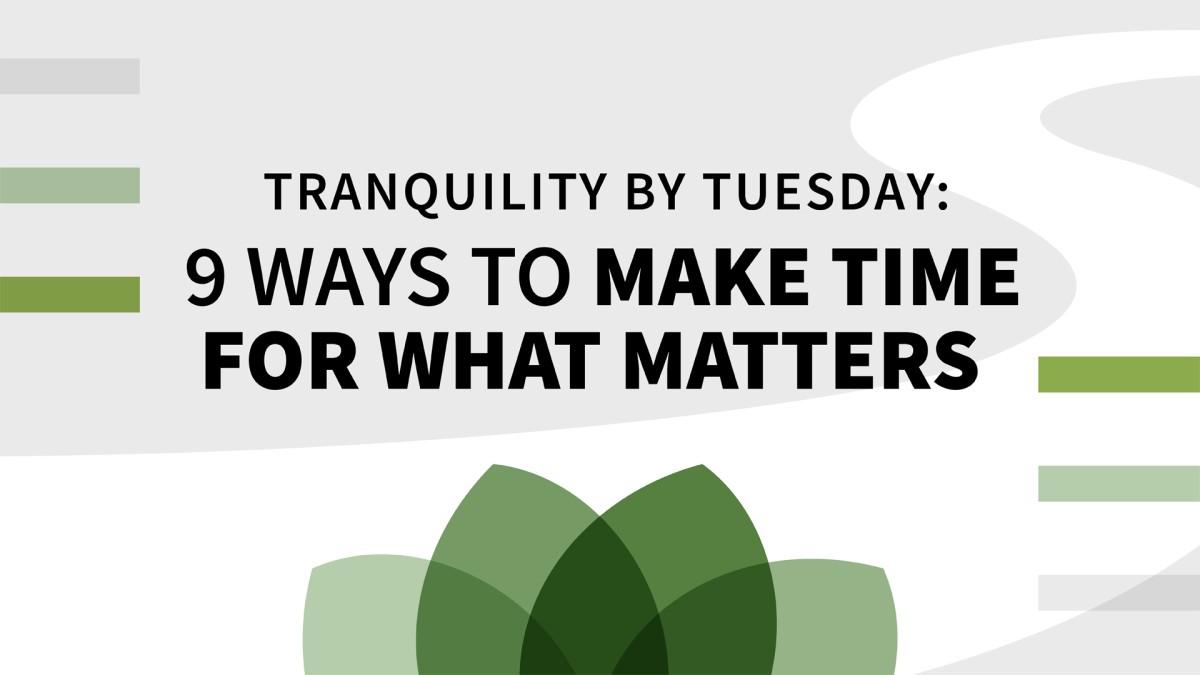 TRANQUILITY BY TUESDAY:
9 WAYS TO MAKE TIME FOR WHAT MATTERS